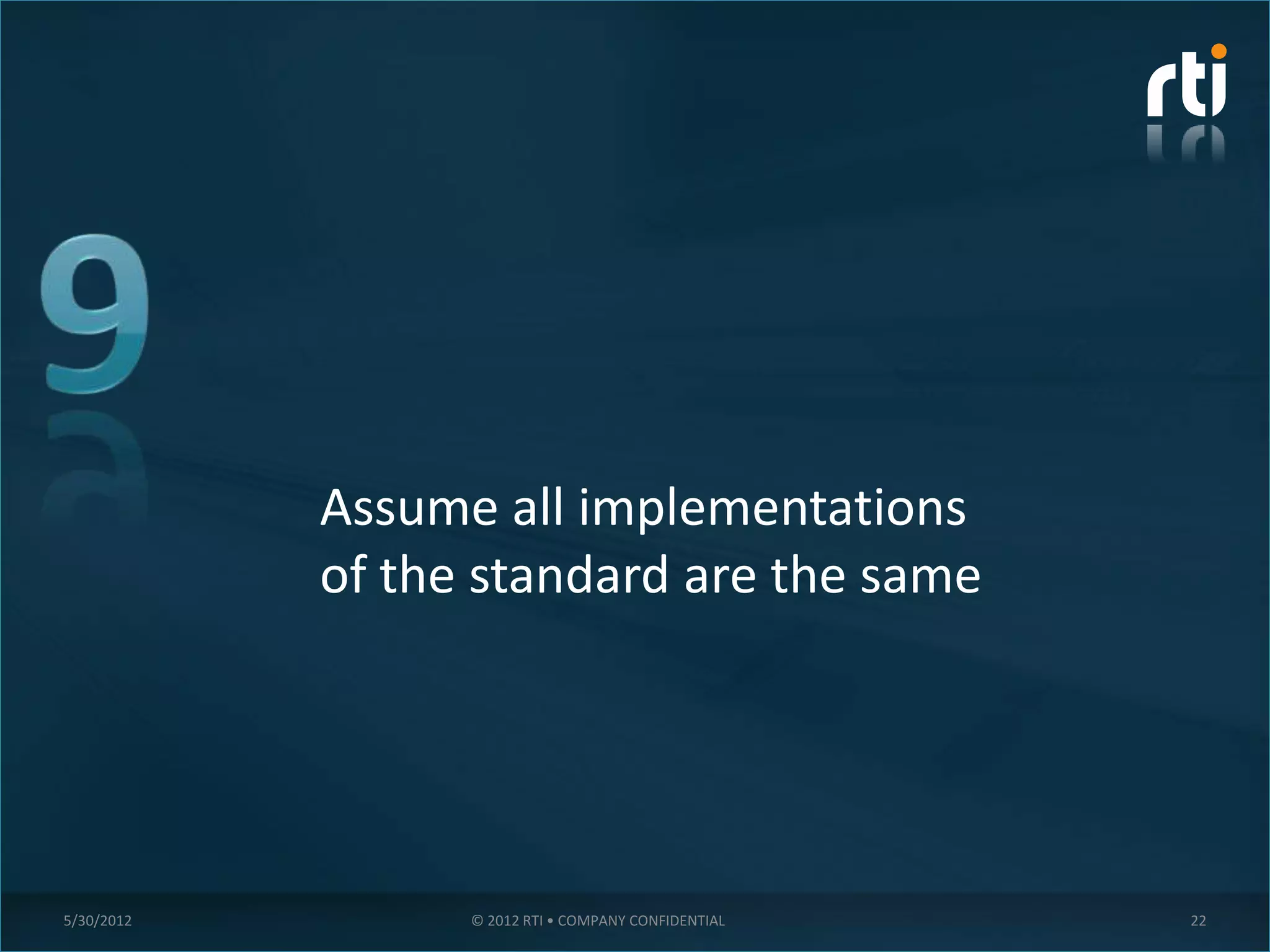 rti

9

Assume all implementations of the standard are the same

5/30/2012

© 2012 RTI • COMPANY CONFIDENTIAL

22